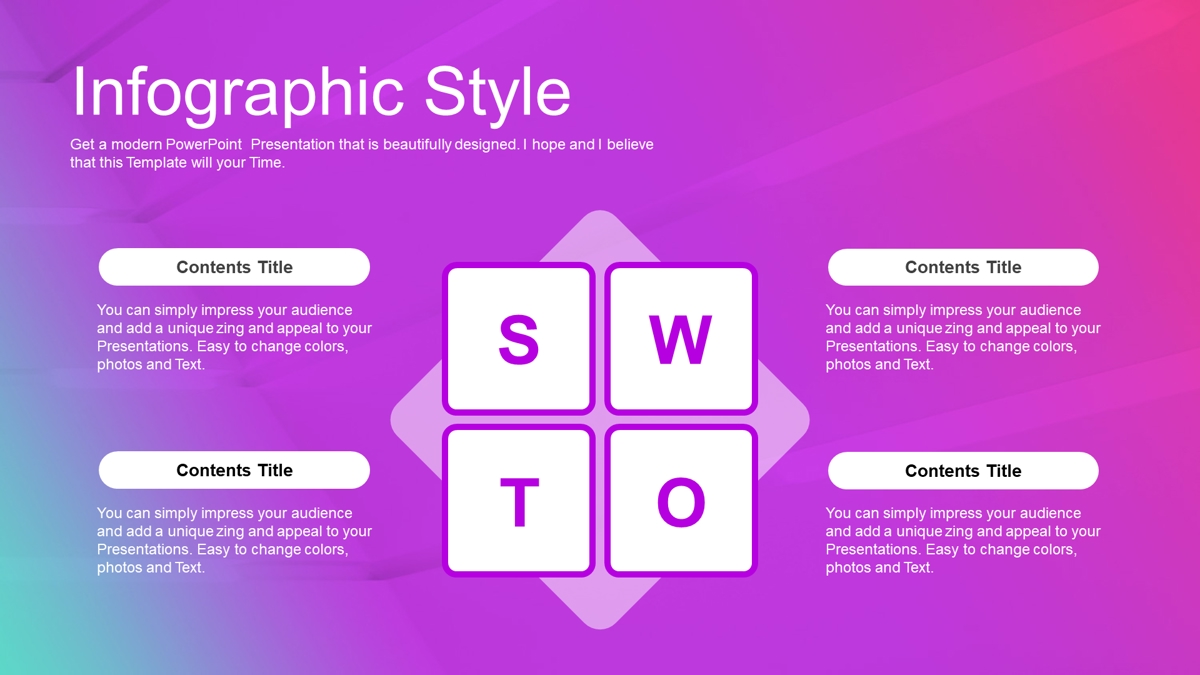 Infographic Style

Get a modern PowerPoint Presentation that is beautifully designed. I hope and I believe that this Template will your Time.

Contents Title

You can simply impress your audience and add a unique zing and appeal to your Presentations. Easy to change colors, photos and Text.

Contents Title

You can simply impress your audience and add a unique zing and appeal to your Presentations. Easy to change colors, photos and Text.

S

W

T

O

Contents Title

You can simply impress your audience and add a unique zing and appeal to your Presentations. Easy to change colors, photos and Text.

Contents Title

You can simply impress your audience and add a unique zing and appeal to your Presentations. Easy to change colors, photos and Text.